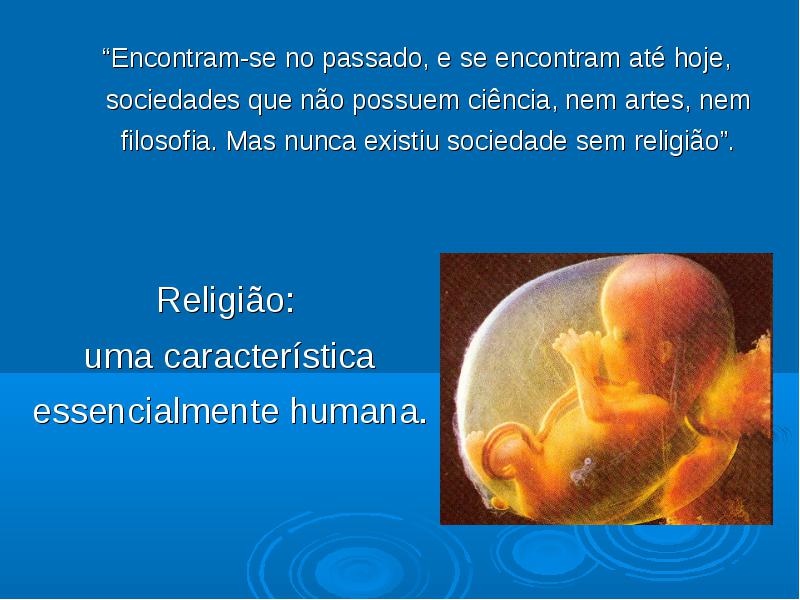 “Encontram-se no passado, e se encontram até hoje, sociedades que não possuem ciência, nem artes, nem filosofia. Mas nunca existiu sociedade sem religião”.

Religião:
uma característica
essencialmente humana.